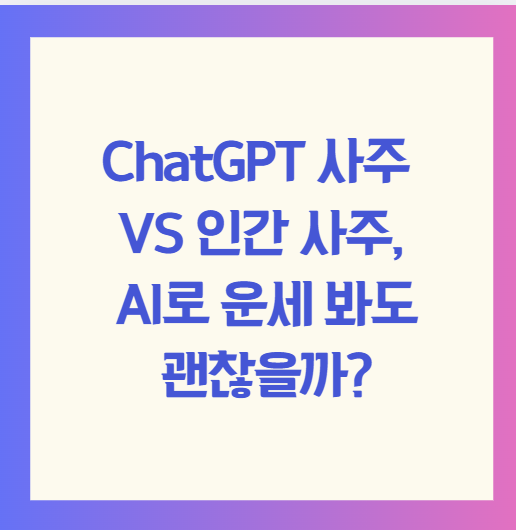 ChatGPT 사주 VS 인간 사주, AI로 운세 봐도 괜찮을까?